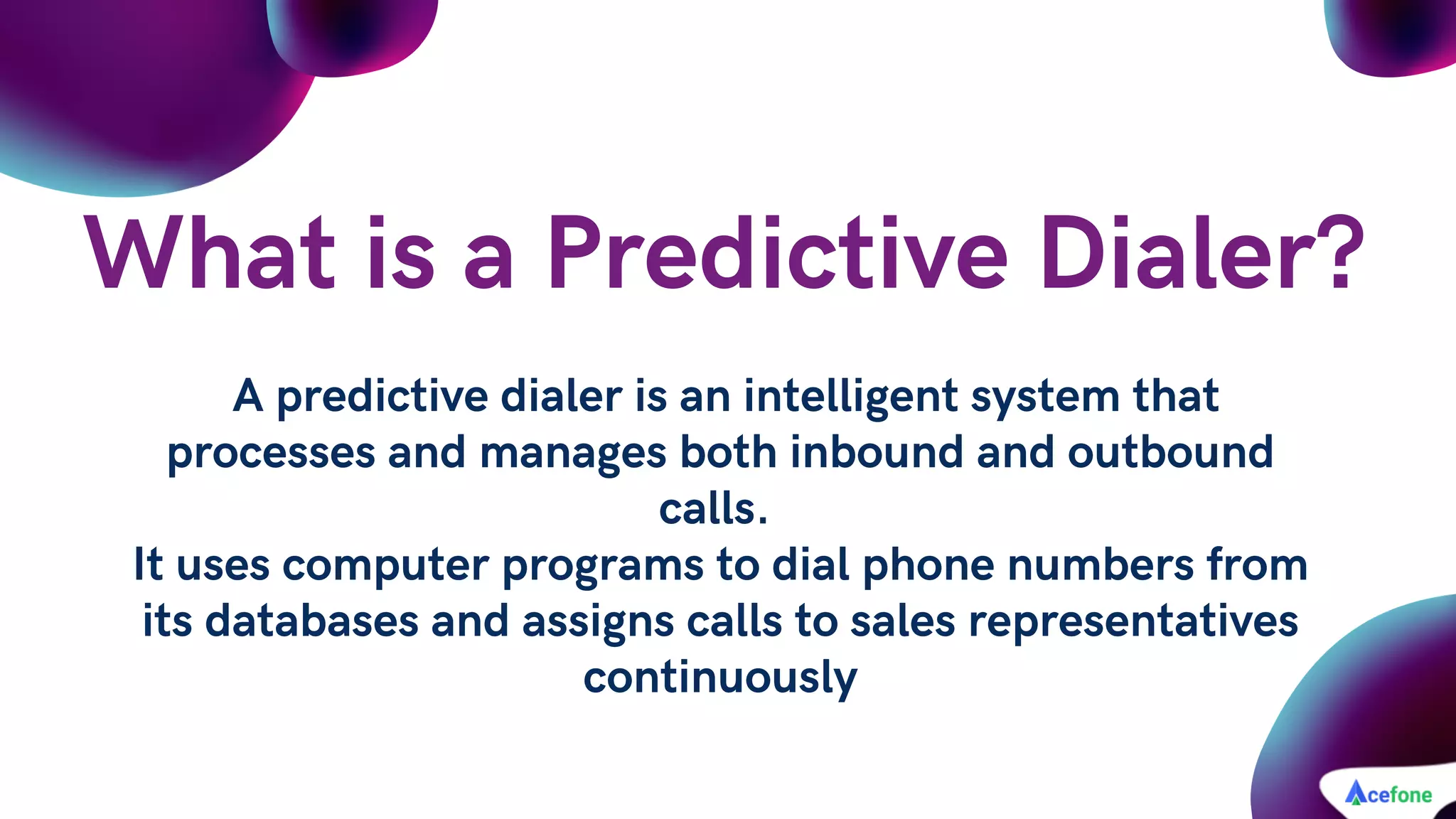 What is a Predictive Dialer?

A predictive dialer is an intelligent system that processes and manages both inbound and outbound calls.
It uses computer programs to dial phone numbers from its databases and assigns calls to sales representatives continuously

Acefone